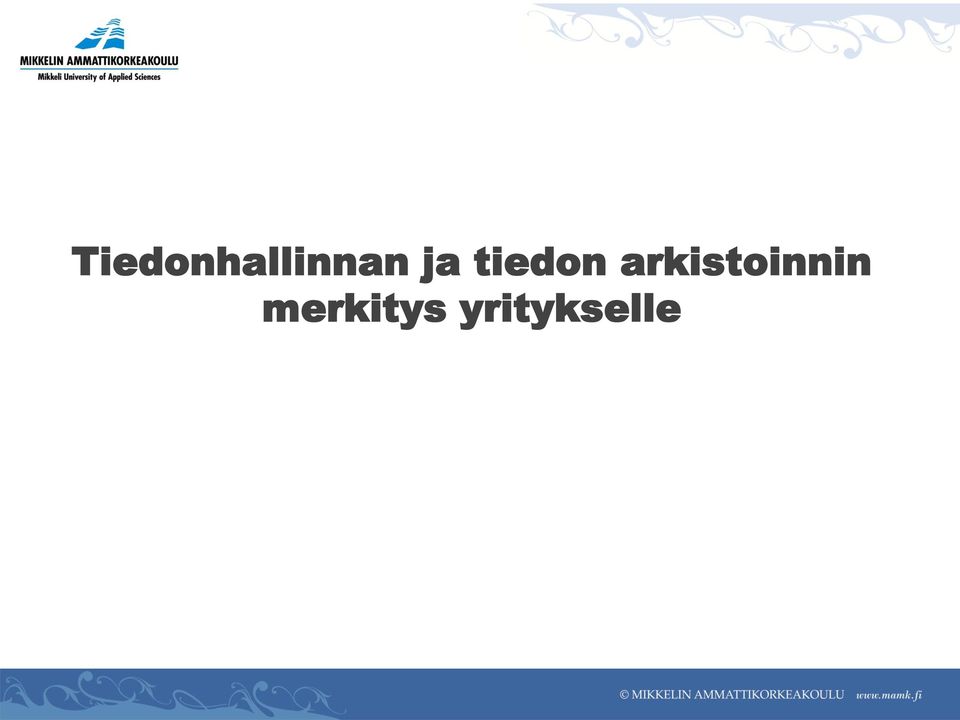 MIKKELIN AMMATTIKORKEAKOULU
Mikkeli University of Applied Sciences

Tiedonhallinnan ja tiedon arkistoinnin merkitys yritykselle

© MIKKELIN AMMATTIKORKEAKOULU www.mamk.fi